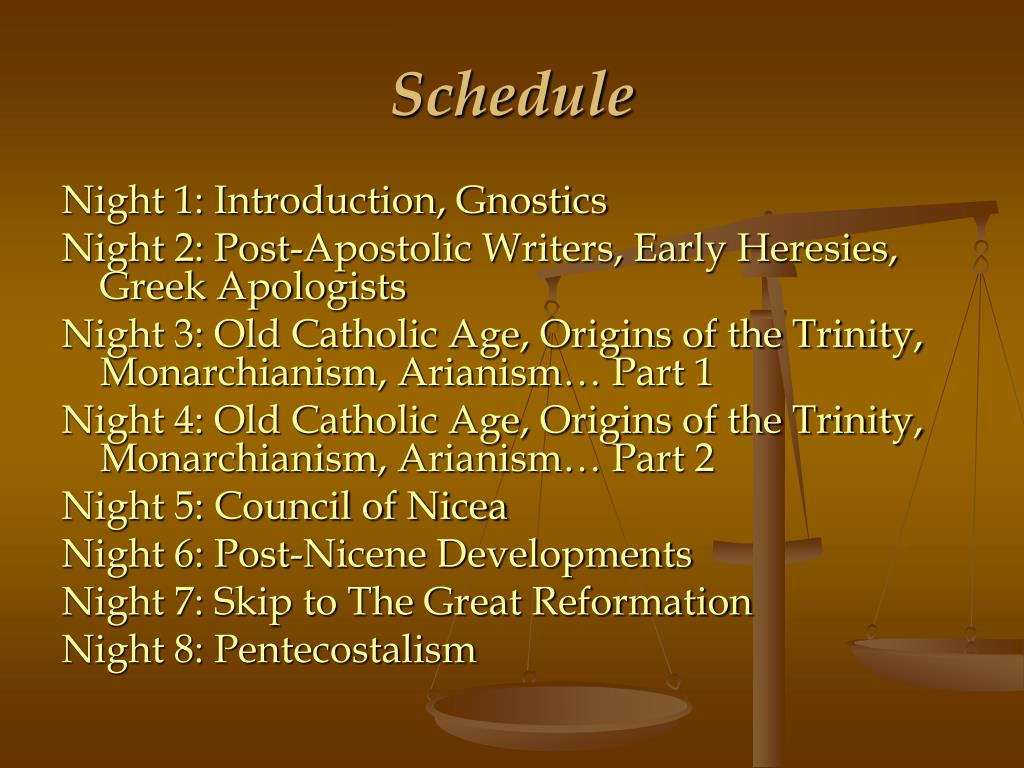 Schedule

Night 1: Introduction, Gnostics

Night 2: Post-Apostolic Writers, Early Heresies, Greek Apologists

Night 3: Old Catholic Age, Origins of the Trinity, Monarchianism, Arianism… Part 1

Night 4: Old Catholic Age, Origins of the Trinity, Monarchianism, Arianism… Part 2

Night 5: Council of Nicea

Night 6: Post-Nicene Developments

Night 7: Skip to The Great Reformation

Night 8: Pentecostalism